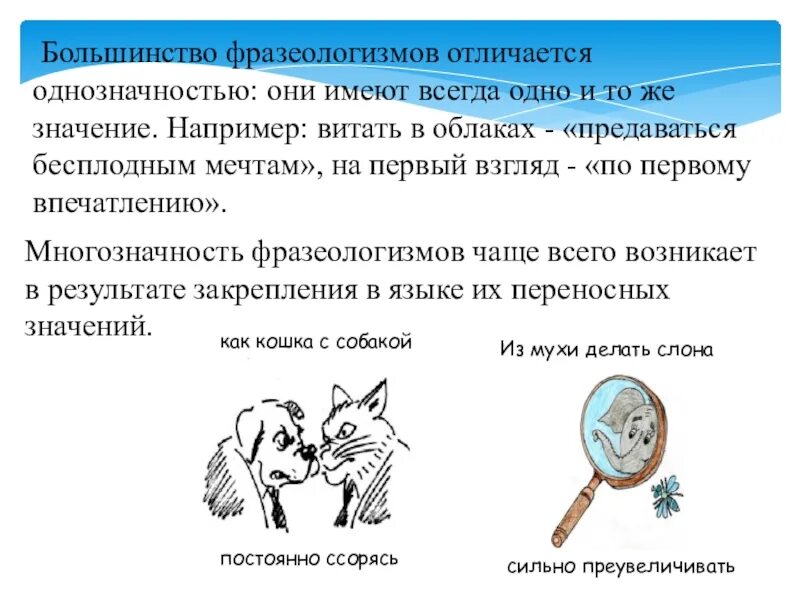 Большинство фразеологизмов отличается однозначностью: они имеют всегда одно и то же значение. Например: витать в облаках - «предаваться бесплодным мечтам», на первый взгляд - «по первому впечатлению».

Многозначность фразеологизмов чаще всего возникает в результате закрепления в языке их переносных значений.

как кошка с собакой

постоянно ссорясь

Из мухи делать слона

сильно преувеличивать